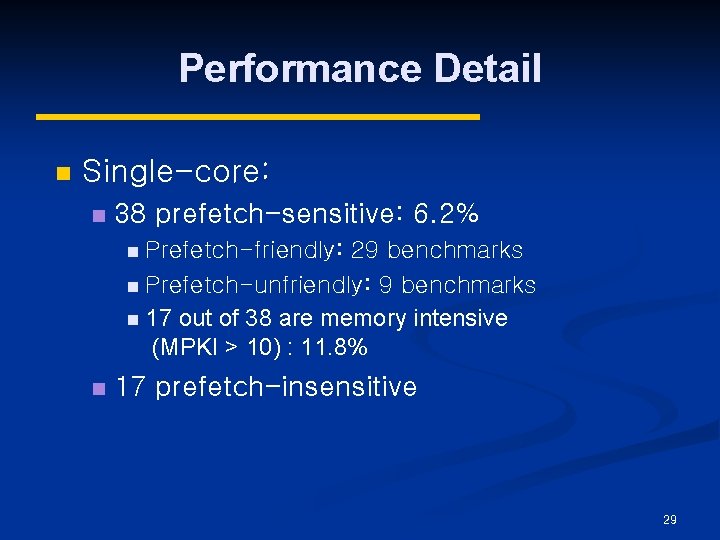 Performance Detail

Single-core:

38 prefetch-sensitive: 6.2%

Prefetch-friendly: 29 benchmarks

Prefetch-unfriendly: 9 benchmarks

17 out of 38 are memory intensive (MPKI > 10) : 11.8%

17 prefetch-insensitive

29